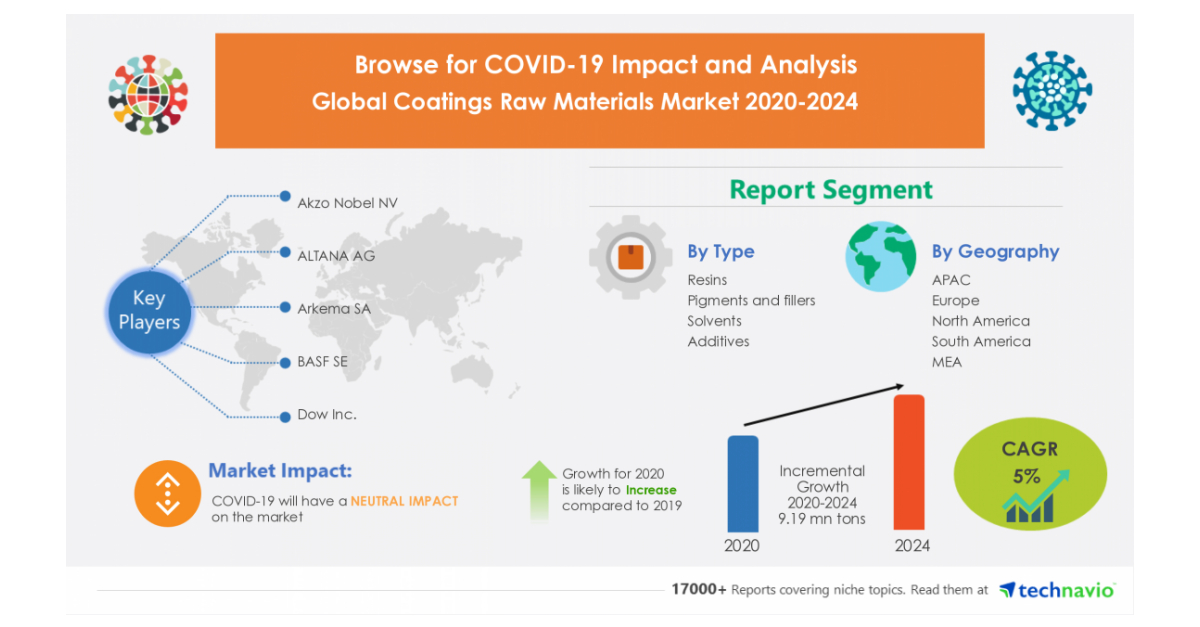 Browse for COVID-19 Impact and Analysis
Global Coatings Raw Materials Market 2020-2024

Key Players

Akzo Nobel NV
ALTANA AG
Arkema SA
BASF SE
Dow Inc.

Report Segment

By Type
Resins
Pigments and fillers
Solvents
Additives

By Geography
APAC
Europe
North America
South America
MEA

Market Impact:
COVID-19 will have a NEUTRAL IMPACT on the market

Growth for 2020 is likely to Increase compared to 2019

Incremental Growth 2020-2024 9.19 mn tons

2020

2024

CAGR 5%

17000+ Reports covering niche topics. Read them at technavio